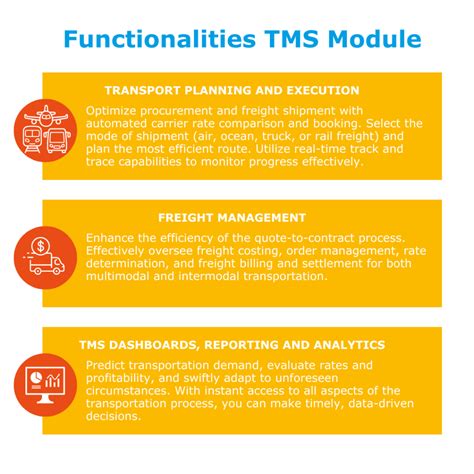 Functionalities TMS Module

TRANSPORT PLANNING AND EXECUTION

Optimize procurement and freight shipment with automated carrier rate comparison and booking. Select the mode of shipment (air, ocean, truck, or rail freight) and plan the most efficient route. Utilize real-time track and trace capabilities to monitor progress effectively.

FREIGHT MANAGEMENT

Enhance the efficiency of the quote-to-contract process. Effectively oversee freight costing, order management, rate determination, and freight billing and settlement for both multimodal and intermodal transportation.

TMS DASHBOARDS, REPORTING AND ANALYTICS

Predict transportation demand, evaluate rates and profitability, and swiftly adapt to unforeseen circumstances. With instant access to all aspects of the transportation process, you can make timely, data-driven decisions.